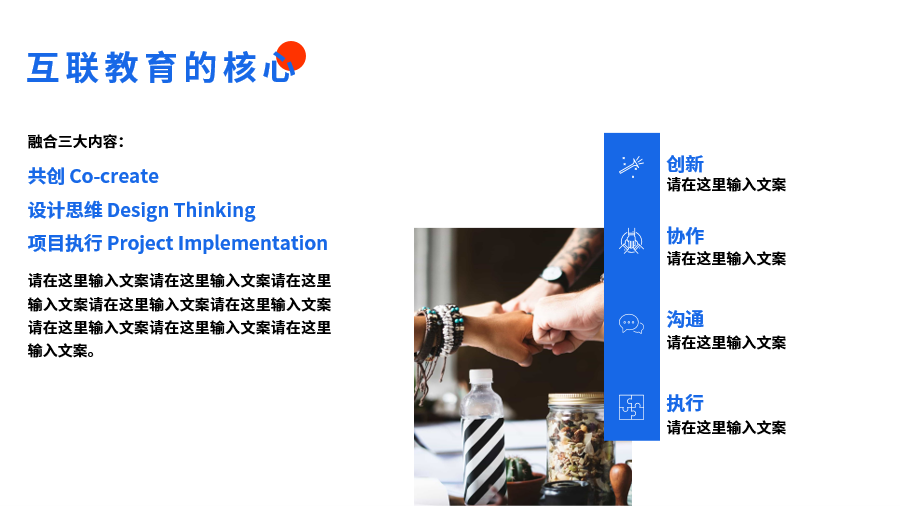 互联教育的核心

融合三大内容：

共创 Co-create

设计思维 Design Thinking

项目执行 Project Implementation

请在这里输入文案请在这里输入文案请在这里输入文案请在这里输入文案请在这里输入文案请在这里输入文案请在这里输入文案请在这里输入文案。

创新
请在这里输入文案

协作
请在这里输入文案

沟通
请在这里输入文案

执行
请在这里输入文案